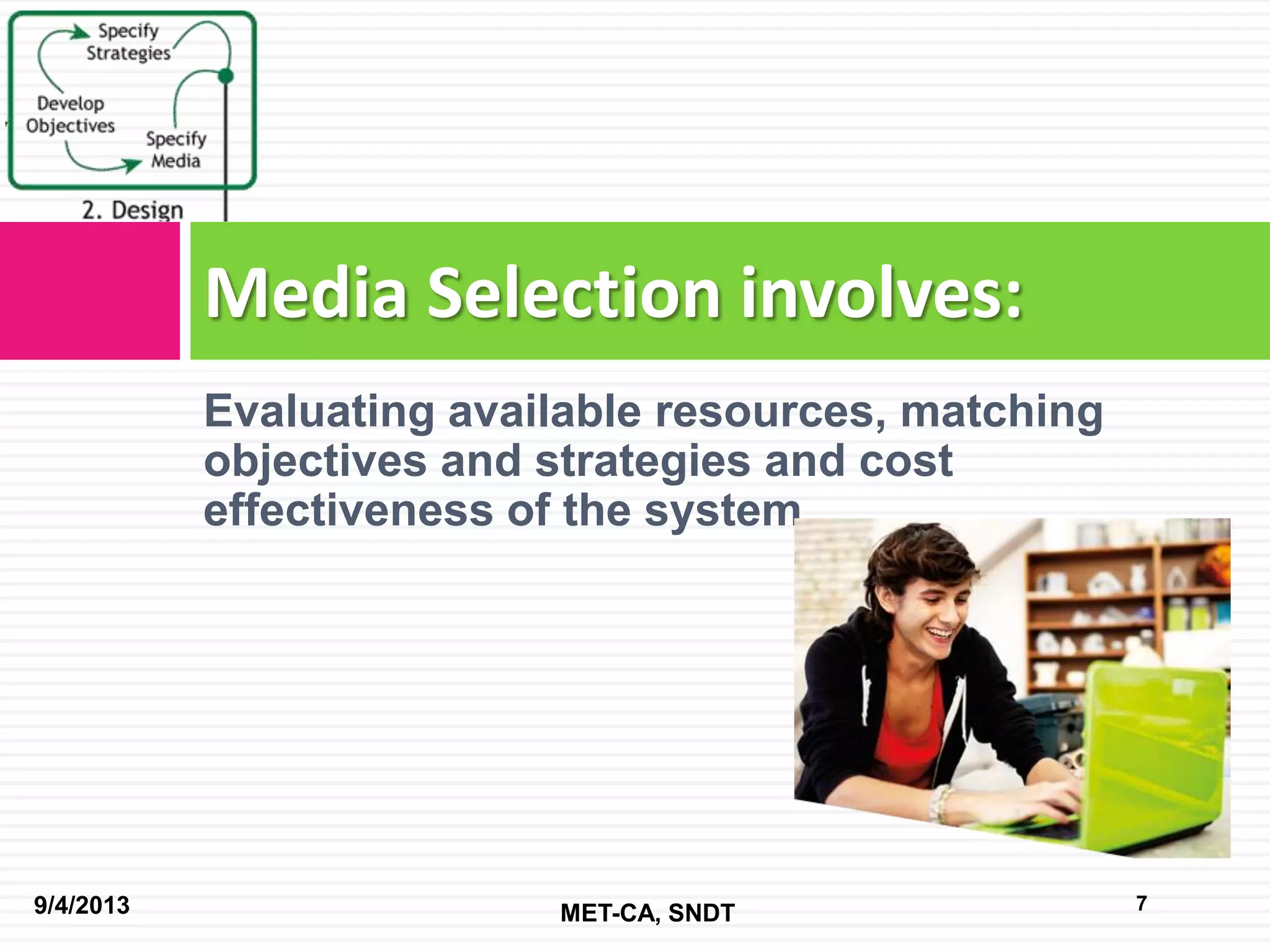 Specify Strategies

Develop Objectives

Specify Media

2. Design

Media Selection involves:

Evaluating available resources, matching objectives and strategies and cost effectiveness of the system

9/4/2013

MET-CA, SNDT

7